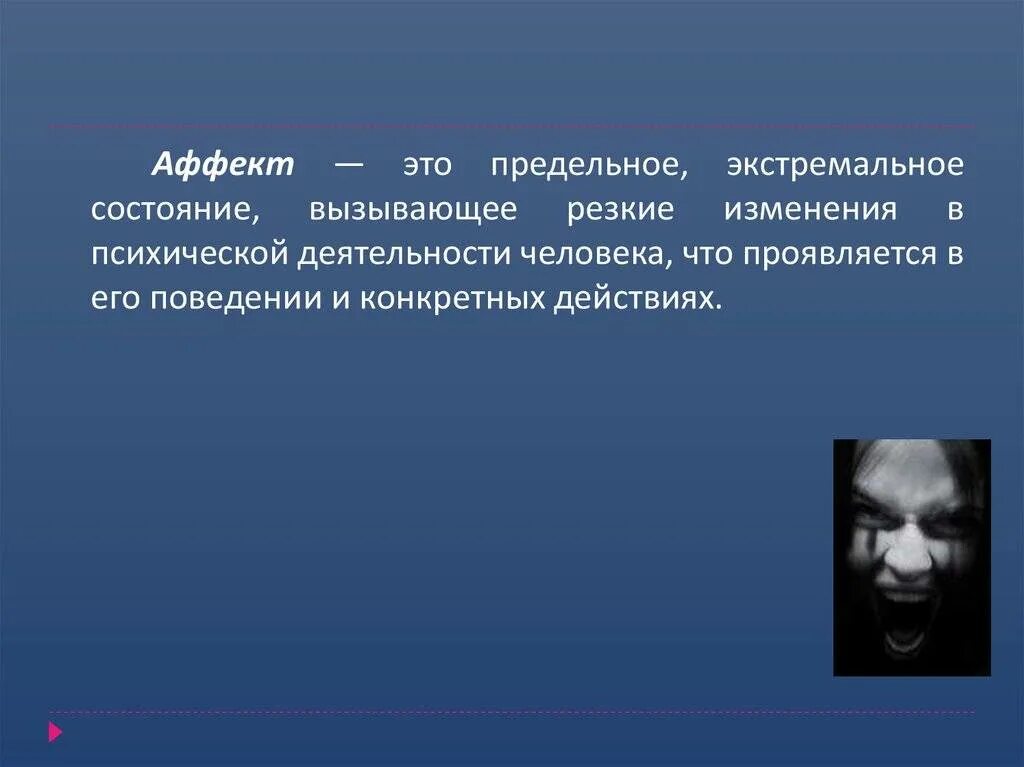 Аффект — это предельное, экстремальное состояние, вызывающее резкие изменения в психической деятельности человека, что проявляется в его поведении и конкретных действиях.